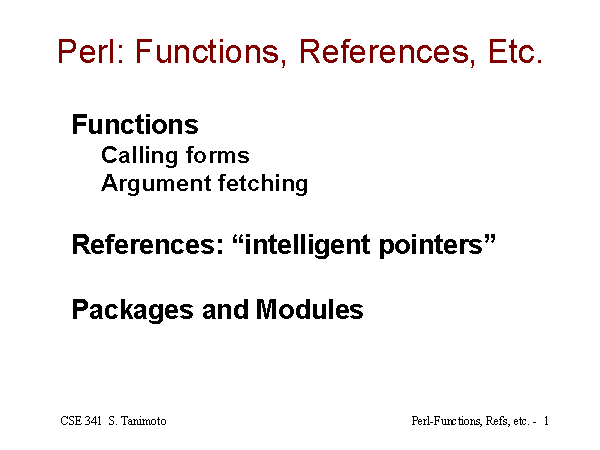 Perl: Functions, References, Etc.

Functions
Calling forms
Argument fetching

References: “intelligent pointers”

Packages and Modules

CSE 341 S. Tanimoto

Perl-Functions, Refs, etc. - 1